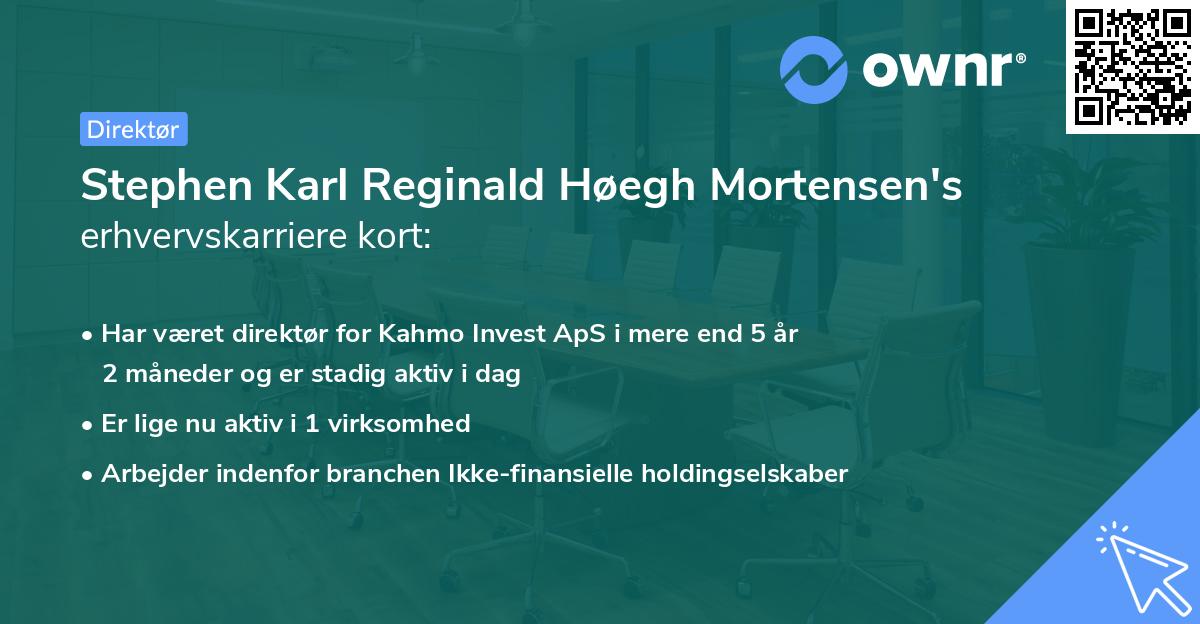 ownr®

Direktør

Stephen Karl Reginald Høegh Mortensen's erhvervskarriere kort:

• Har været direktør for Kahmo Invest ApS i mere end 5 år 2 måneder og er stadig aktiv i dag

• Er lige nu aktiv i 1 virksomhed

• Arbejder indenfor branchen Ikke-finansielle holdingselskaber